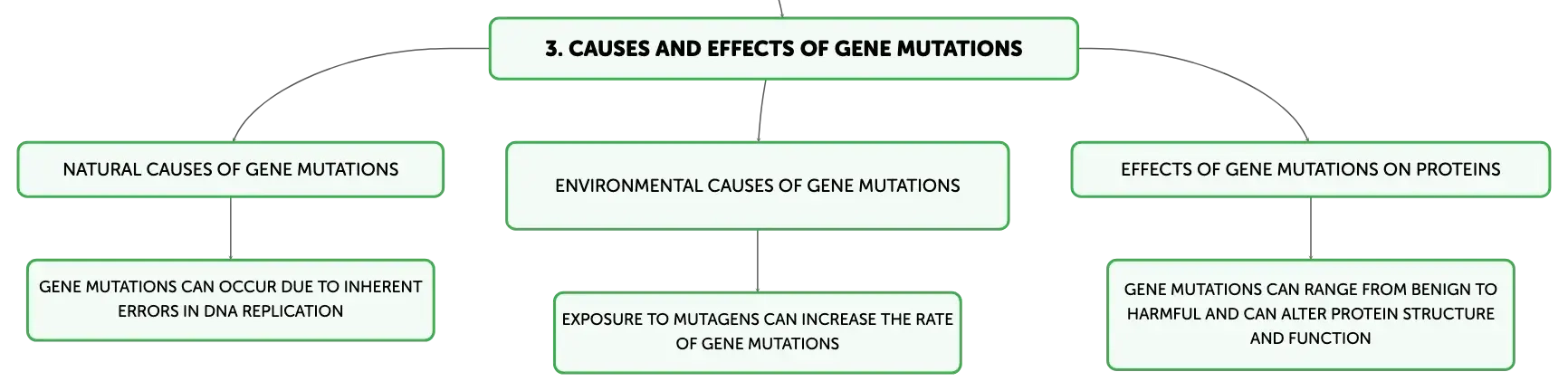 3. CAUSES AND EFFECTS OF GENE MUTATIONS

NATURAL CAUSES OF GENE MUTATIONS

GENE MUTATIONS CAN OCCUR DUE TO INHERENT ERRORS IN DNA REPLICATION

ENVIRONMENTAL CAUSES OF GENE MUTATIONS

EXPOSURE TO MUTAGENS CAN INCREASE THE RATE OF GENE MUTATIONS

EFFECTS OF GENE MUTATIONS ON PROTEINS

GENE MUTATIONS CAN RANGE FROM BENIGN TO HARMFUL AND CAN ALTER PROTEIN STRUCTURE AND FUNCTION